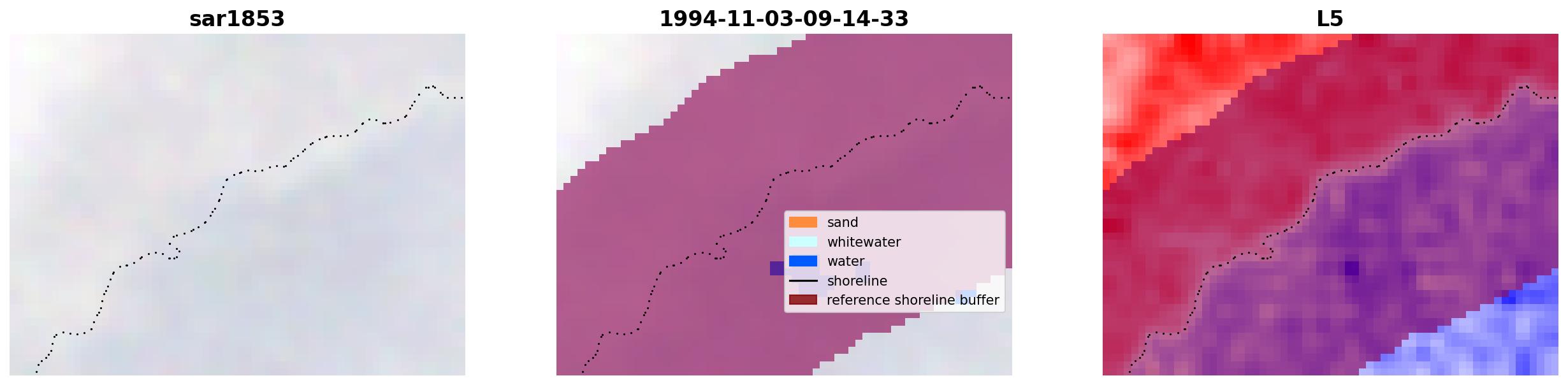 sar1853

1994-11-03-09-14-33

sand
whitewater
water
shoreline
reference shoreline buffer

L5